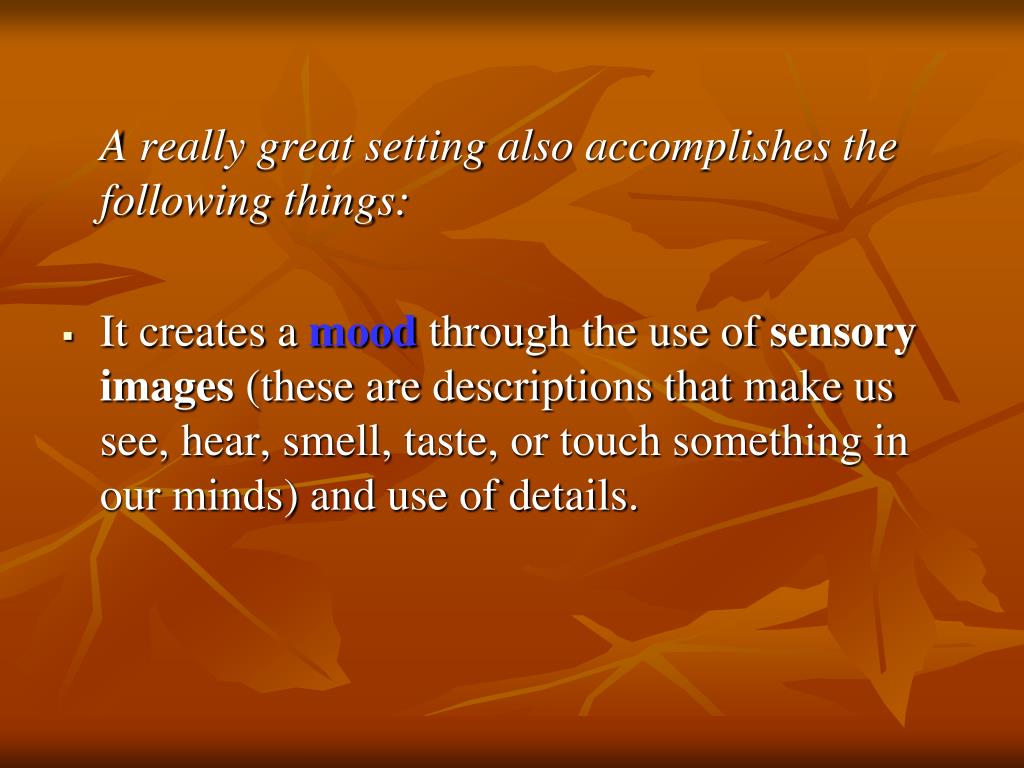 A really great setting also accomplishes the following things:

▪ It creates a mood through the use of sensory images (these are descriptions that make us see, hear, smell, taste, or touch something in our minds) and use of details.